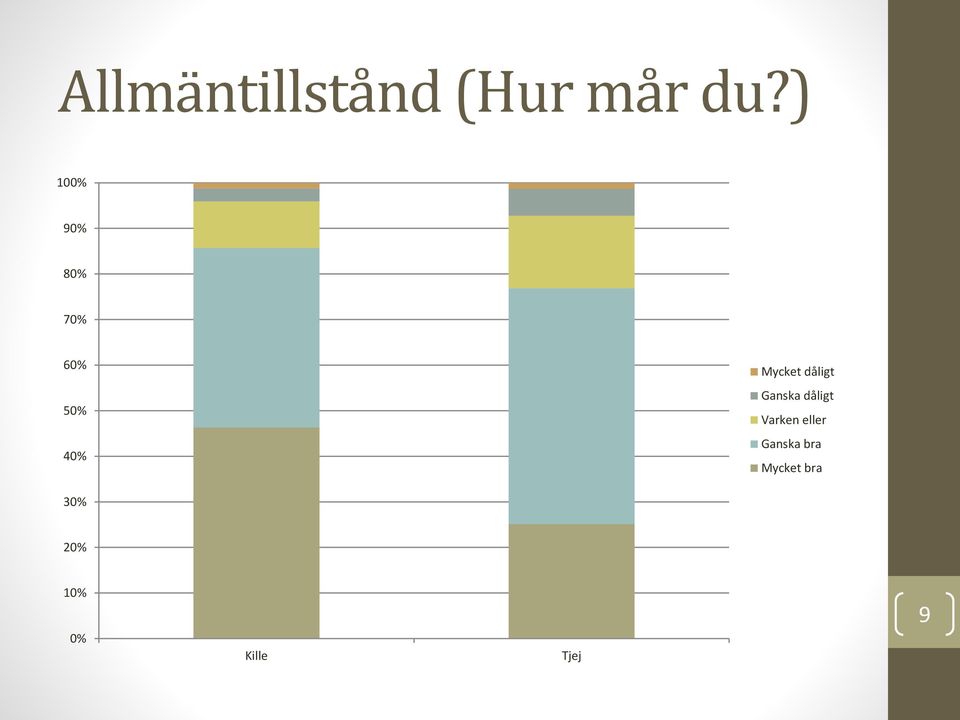 Allmäntillstånd (Hur mår du?)

100%
90%
80%
70%
60%
50%
40%
30%
20%
10%
0%

Kille
Tjej

Mycket dåligt
Ganska dåligt
Varken eller
Ganska bra
Mycket bra

9